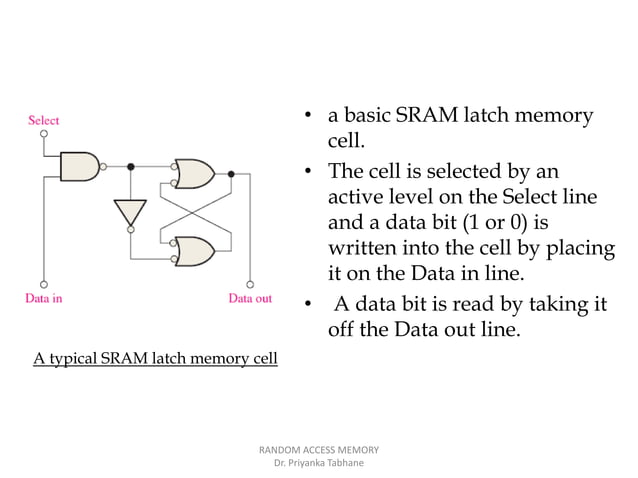 Select

Data in

Data out

A typical SRAM latch memory cell

• a basic SRAM latch memory cell.
• The cell is selected by an active level on the Select line and a data bit (1 or 0) is written into the cell by placing it on the Data in line.
• A data bit is read by taking it off the Data out line.

RANDOM ACCESS MEMORY
Dr. Priyanka Tabhane